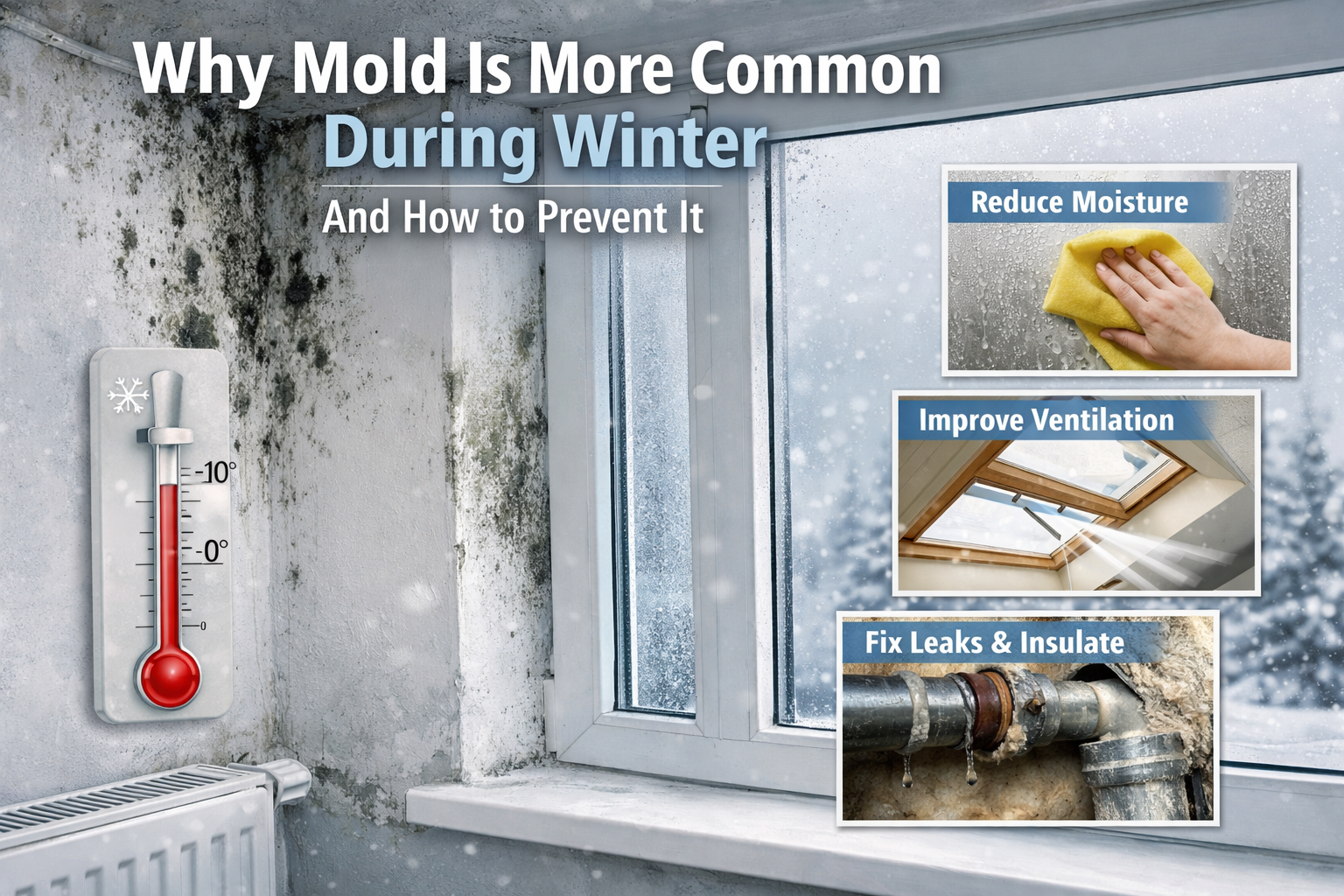 Why Mold Is More Common During Winter

And How to Prevent It

-10°
-0°
0

Reduce Moisture

Improve Ventilation

Fix Leaks & Insulate